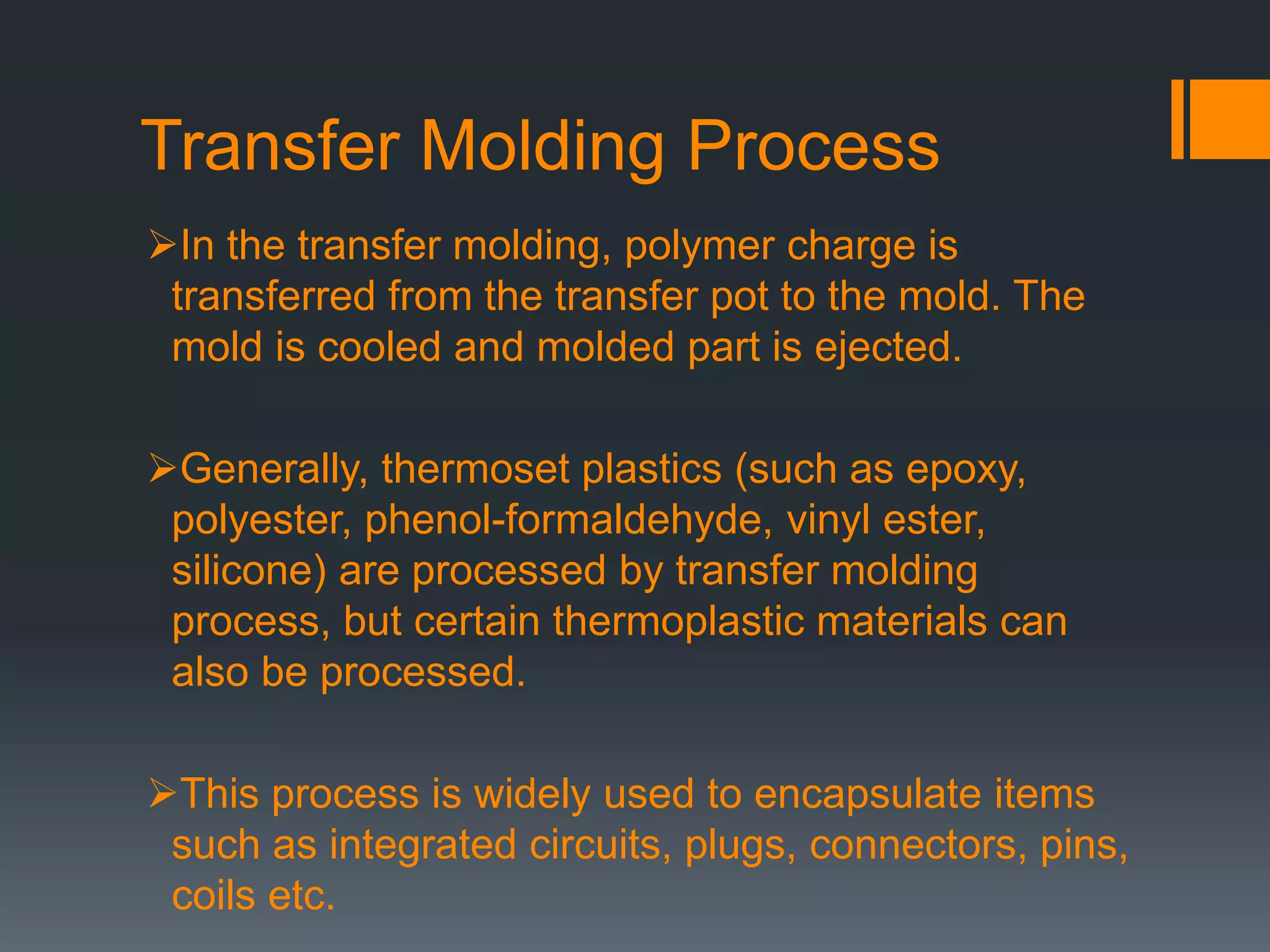 Transfer Molding Process

➢In the transfer molding, polymer charge is transferred from the transfer pot to the mold. The mold is cooled and molded part is ejected.

➢Generally, thermoset plastics (such as epoxy, polyester, phenol-formaldehyde, vinyl ester, silicone) are processed by transfer molding process, but certain thermoplastic materials can also be processed.

➢This process is widely used to encapsulate items such as integrated circuits, plugs, connectors, pins, coils etc.